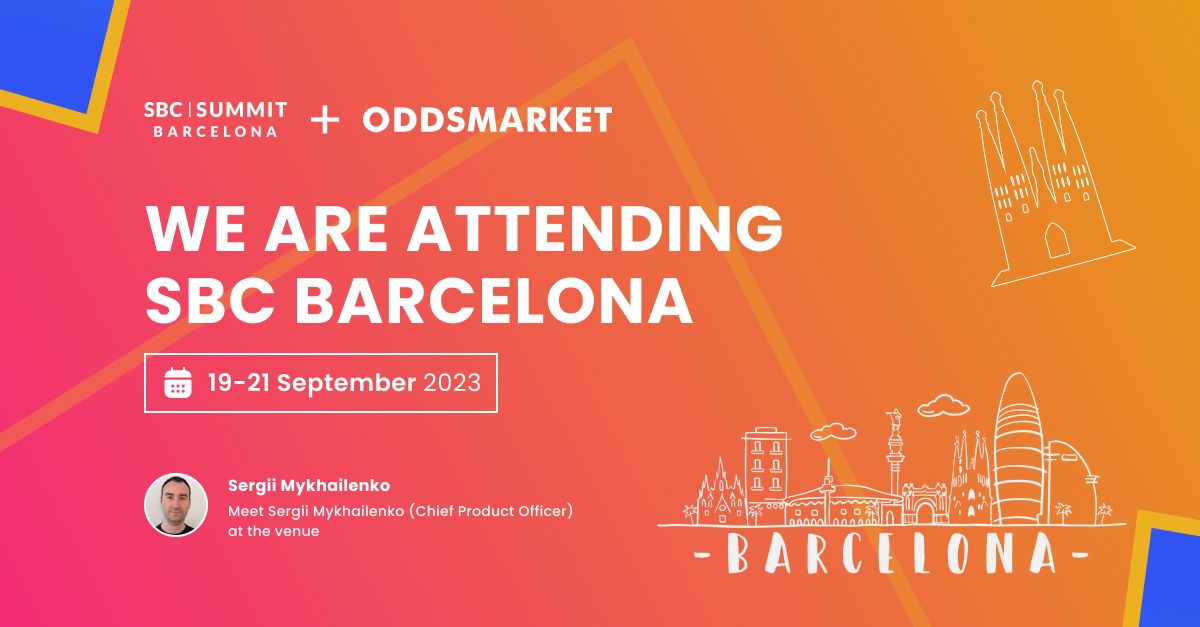 SBC | SUMMIT
BARCELONA + ODDSMARKET

WE ARE ATTENDING SBC BARCELONA

19-21 September 2023

Sergii Mykhailenko
Meet Sergii Mykhailenko (Chief Product Officer) at the venue

- BARCELONA -